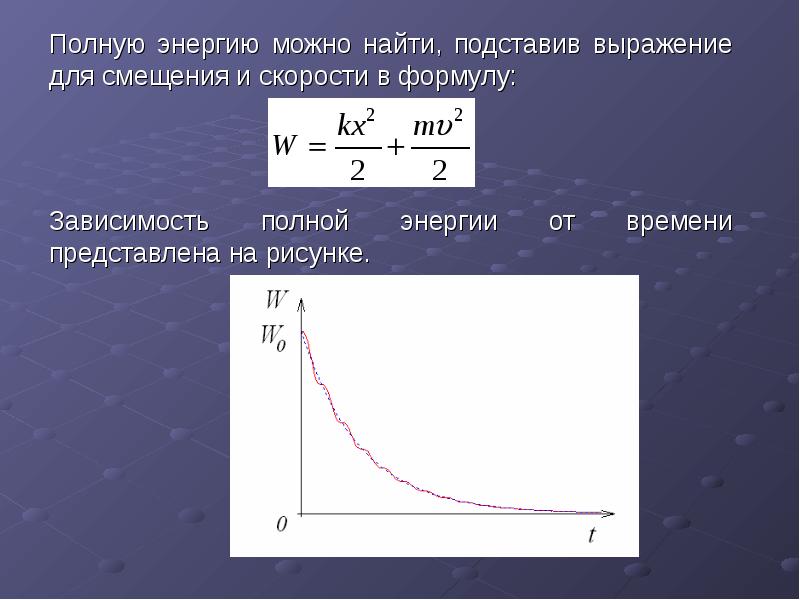 Полную энергию можно найти, подставив выражение для смещения и скорости в формулу:

$W = \frac{kx^2}{2} + \frac{m\upsilon^2}{2}$

Зависимость полной энергии от времени представлена на рисунке.

$W$
$W_0$
$0$
$t$